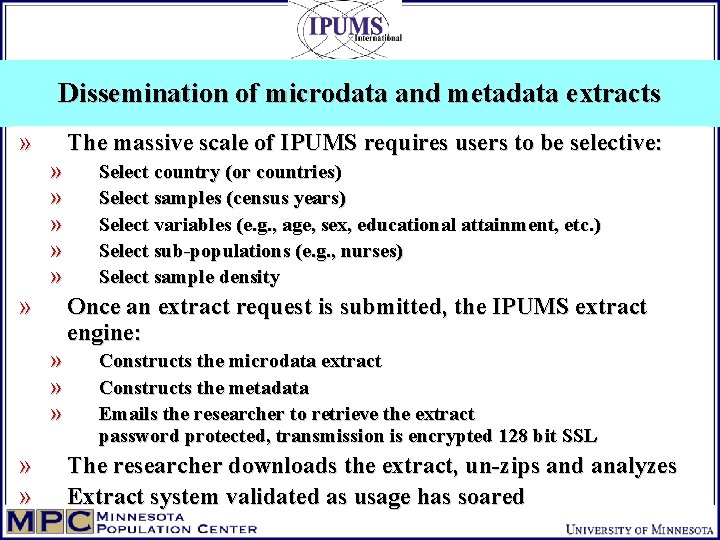 IPUMS International

Dissemination of microdata and metadata extracts

» The massive scale of IPUMS requires users to be selective:
» Select country (or countries)
» Select samples (census years)
» Select variables (e.g., age, sex, educational attainment, etc.)
» Select sub-populations (e.g., nurses)
» Select sample density

» Once an extract request is submitted, the IPUMS extract engine:
» Constructs the microdata extract
» Constructs the metadata
» Emails the researcher to retrieve the extract password protected, transmission is encrypted 128 bit SSL

» The researcher downloads the extract, un-zips and analyzes

» Extract system validated as usage has soared

MPC MINNESOTA POPULATION CENTER

UNIVERSITY OF MINNESOTA